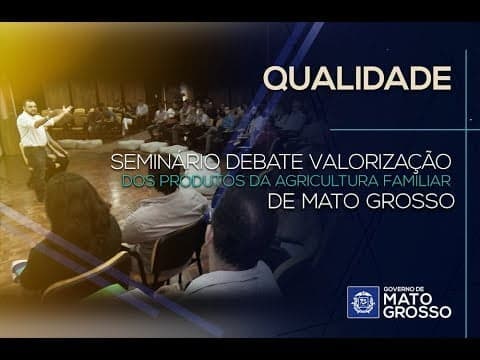 QUALIDADE

SEMINÁRIO DEBATE VALORIZAÇÃO DOS PRODUTOS DA AGRICULTURA FAMILIAR DE MATO GROSSO

GOVERNO DE MATO GROSSO